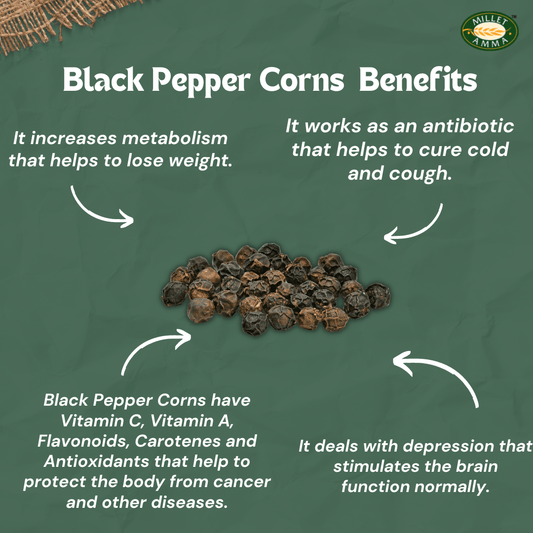 MILLET AMMA

Black Pepper Corns Benefits

It increases metabolism that helps to lose weight.

It works as an antibiotic that helps to cure cold and cough.

Black Pepper Corns have Vitamin C, Vitamin A, Flavonoids, Carotenes and Antioxidants that help to protect the body from cancer and other diseases.

It deals with depression that stimulates the brain function normally.